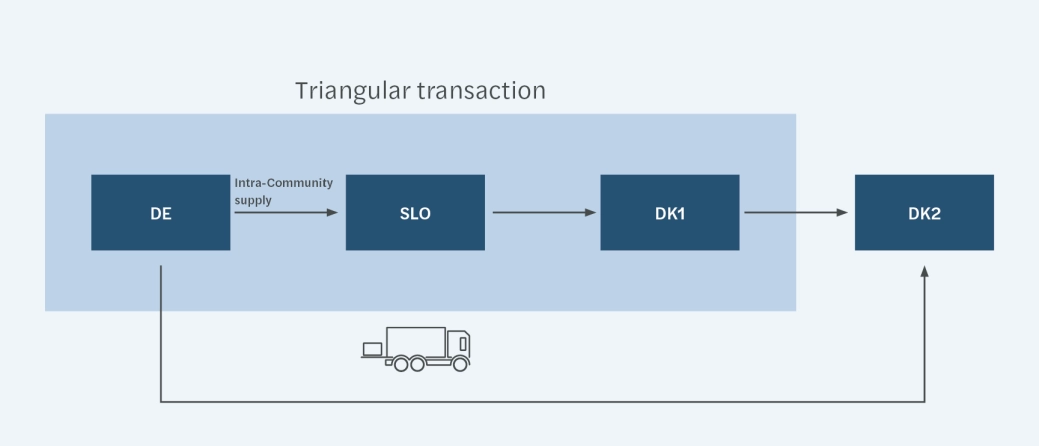 Triangular transaction

DE

Intra-Community supply

SLO

DK1

DK2